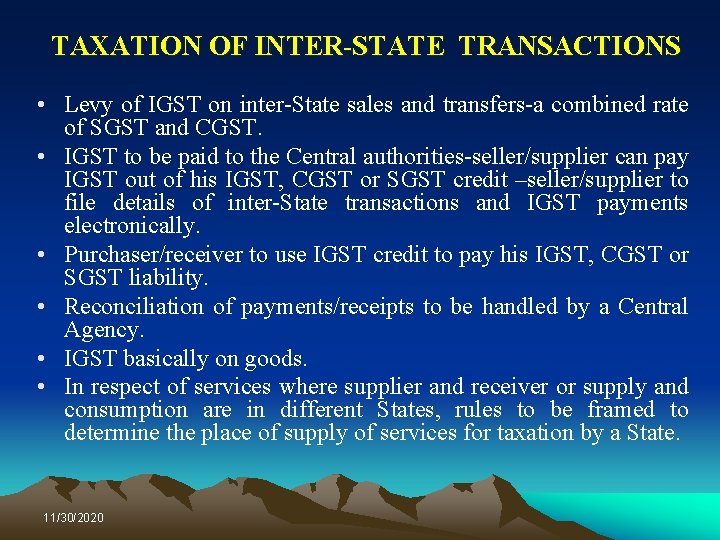 TAXATION OF INTER-STATE TRANSACTIONS

• Levy of IGST on inter-State sales and transfers-a combined rate of SGST and CGST.

• IGST to be paid to the Central authorities-seller/supplier can pay IGST out of his IGST, CGST or SGST credit –seller/supplier to file details of inter-State transactions and IGST payments electronically.

• Purchaser/receiver to use IGST credit to pay his IGST, CGST or SGST liability.

• Reconciliation of payments/receipts to be handled by a Central Agency.

• IGST basically on goods.

• In respect of services where supplier and receiver or supply and consumption are in different States, rules to be framed to determine the place of supply of services for taxation by a State.

11/30/2020